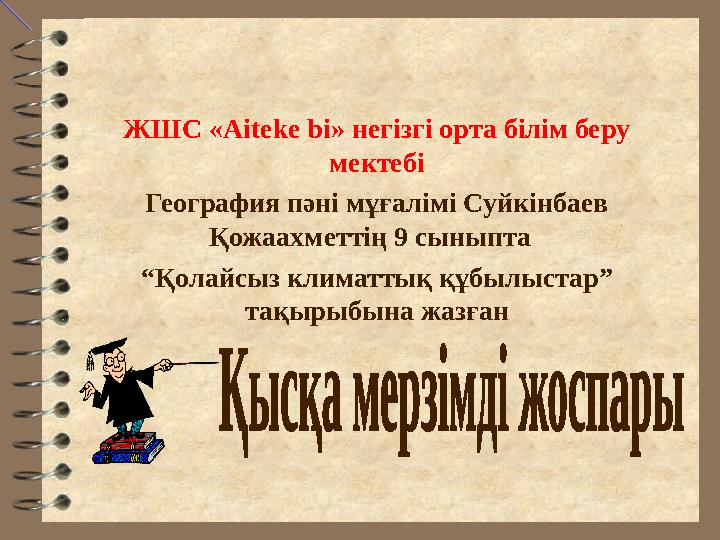 ЖШС «Aiteke bi» негізгі орта білім беру мектебі

География пәні мұғалімі Суйкінбаев Қожаахметтің 9 сыныпта

“Қолайсыз климаттық құбылыстар” тақырыбына жазған

Қысқа мерзімді жоспары